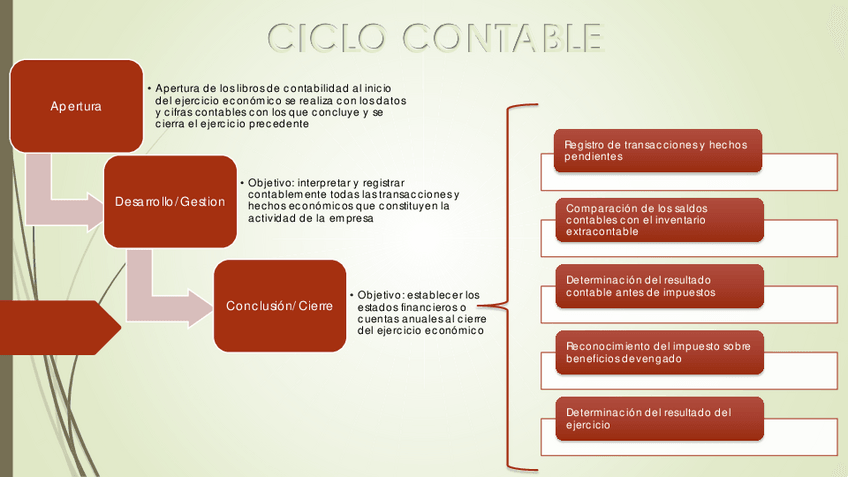 CICLO CONTABLE

Apertura

• Apertura de los libros de contabilidad al inicio del ejercicio económico se realiza con los datos y cifras contables con los que concluye y se cierra el ejercicio precedente

Desarrollo/Gestion

• Objetivo: interpretar y registrar contablemente todas las transacciones y hechos económicos que constituyen la actividad de la empresa

Conclusión/Cierre

• Objetivo: establecer los estados financieros o cuentas anuales al cierre del ejercicio económico

Registro de transacciones y hechos pendientes

Comparación de los saldos contables con el inventario extracontable

Determinación del resultado contable antes de impuestos

Reconocimiento del impuesto sobre beneficios devengado

Determinación del resultado del ejercicio